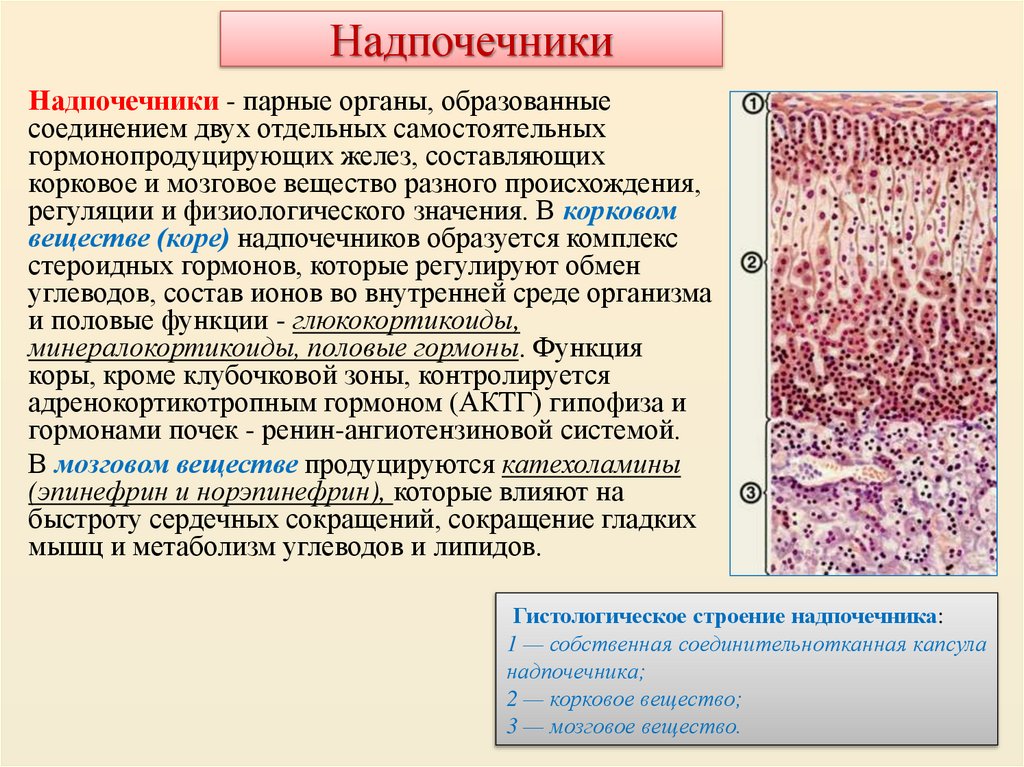 Надпочечники

Надпочечники - парные органы, образованные соединением двух отдельных самостоятельных гормонопродуцирующих желез, составляющих корковое и мозговое вещество разного происхождения, регуляции и физиологического значения. В корковом веществе (коре) надпочечников образуется комплекс стероидных гормонов, которые регулируют обмен углеводов, состав ионов во внутренней среде организма и половые функции - глюкокортикоиды, минералокортикоиды, половые гормоны. Функция коры, кроме клубочковой зоны, контролируется адренокортикотропным гормоном (АКТГ) гипофиза и гормонами почек - ренин-ангиотензиновой системой.

В мозговом веществе продуцируются катехоламины (эпинефрин и норэпинефрин), которые влияют на быстроту сердечных сокращений, сокращение гладких мышц и метаболизм углеводов и липидов.

1
2
3

Гистологическое строение надпочечника:
1 — собственная соединительнотканная капсула надпочечника;
2 — корковое вещество;
3 — мозговое вещество.